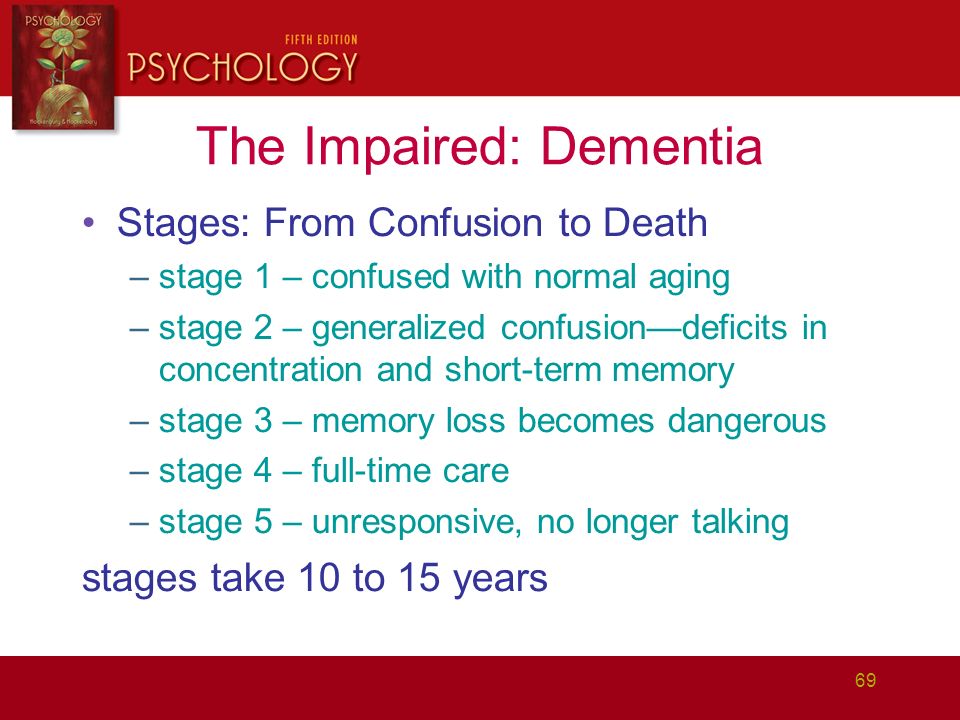 PSYCHOLOGY
Hockenbury & Hockenbury

FIFTH EDITION
PSYCHOLOGY

The Impaired: Dementia

• Stages: From Confusion to Death
– stage 1 – confused with normal aging
– stage 2 – generalized confusion—deficits in concentration and short-term memory
– stage 3 – memory loss becomes dangerous
– stage 4 – full-time care
– stage 5 – unresponsive, no longer talking

stages take 10 to 15 years

69